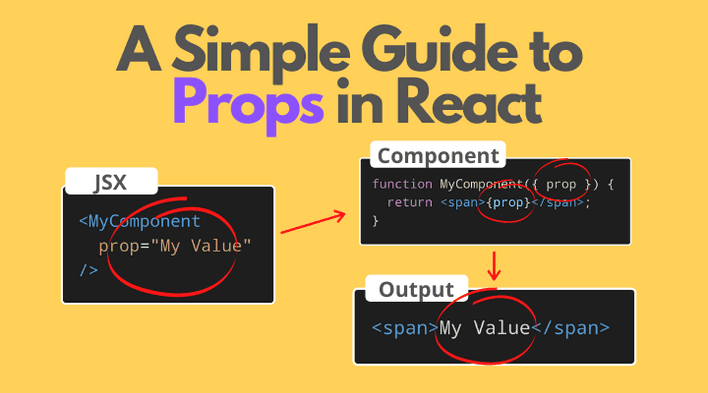 A Simple Guide to Props in React

JSX

<MyComponent
  prop="My Value"
/>

Component

function MyComponent({ prop }) {
  return <span>{prop}</span>;
}

Output

<span>My Value</span>